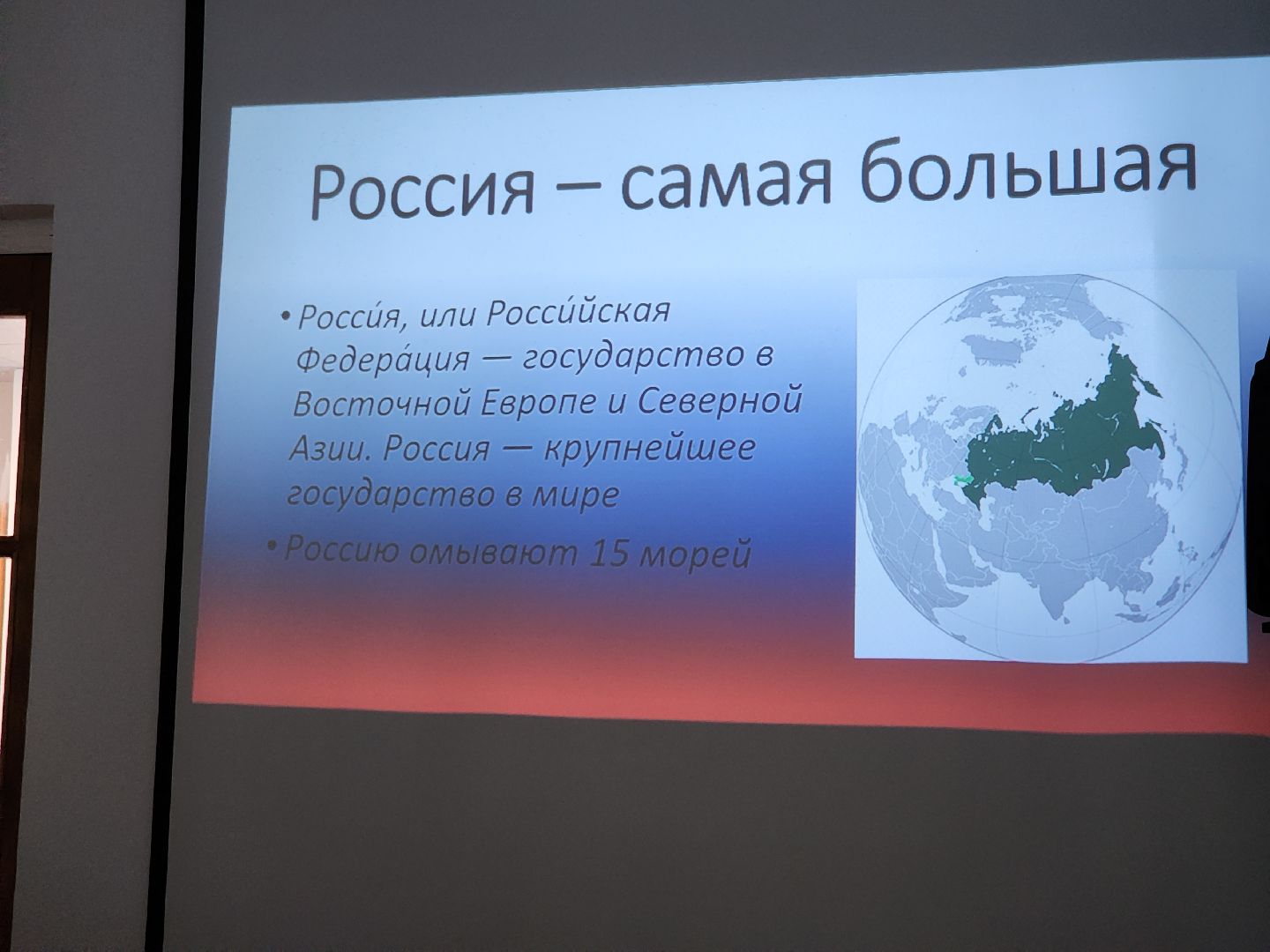 Россия – самая большая

• Росси́я, или Росси́йская Федера́ция — государство в Восточной Европе и Северной Азии. Россия — крупнейшее государство в мире

• Россию омывают 15 морей